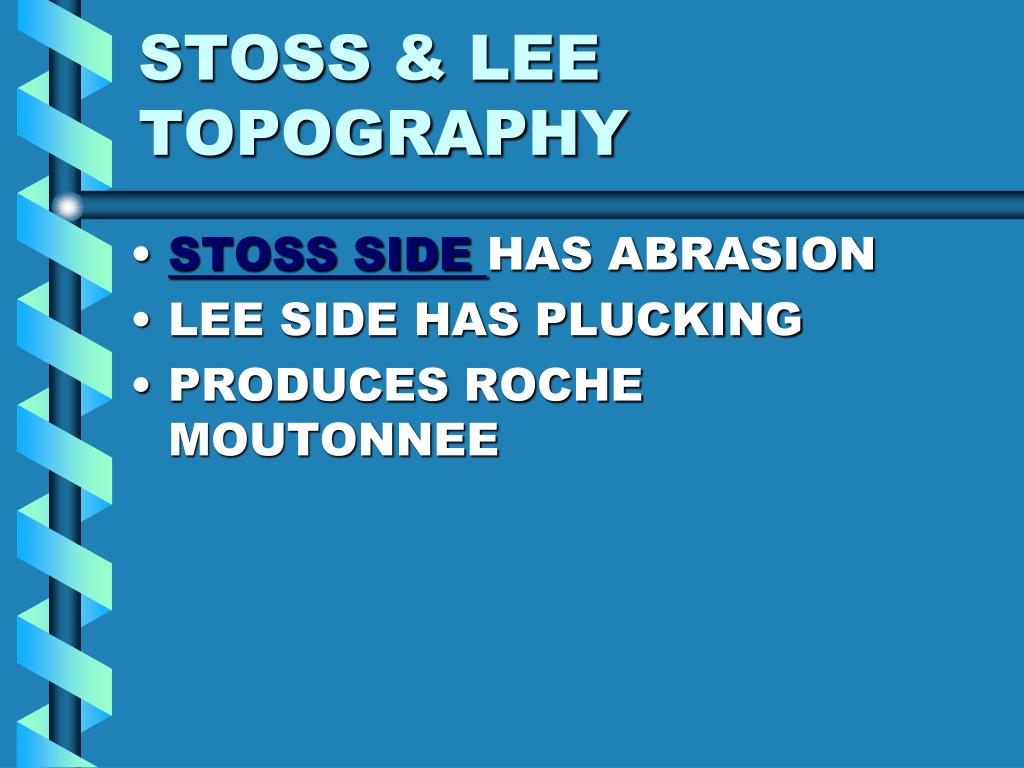 STOSS & LEE TOPOGRAPHY

• STOSS SIDE HAS ABRASION
• LEE SIDE HAS PLUCKING
• PRODUCES ROCHE MOUTONNEE